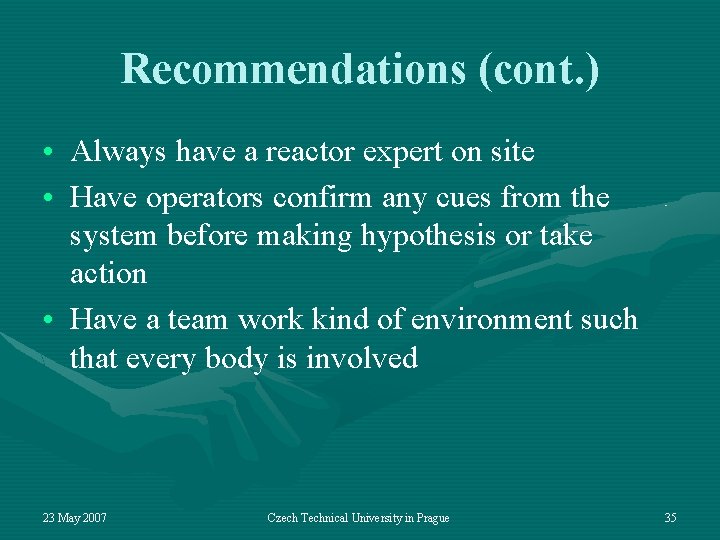 Recommendations (cont.)

• Always have a reactor expert on site

• Have operators confirm any cues from the system before making hypothesis or take action

• Have a team work kind of environment such that every body is involved

23 May 2007

Czech Technical University in Prague

35